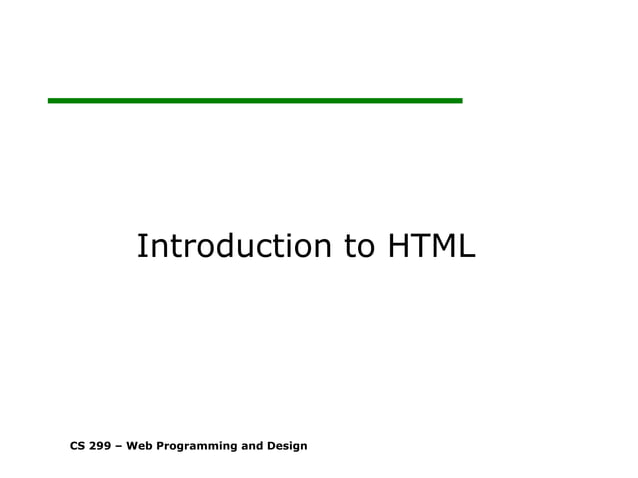 Introduction to HTML

CS 299 – Web Programming and Design